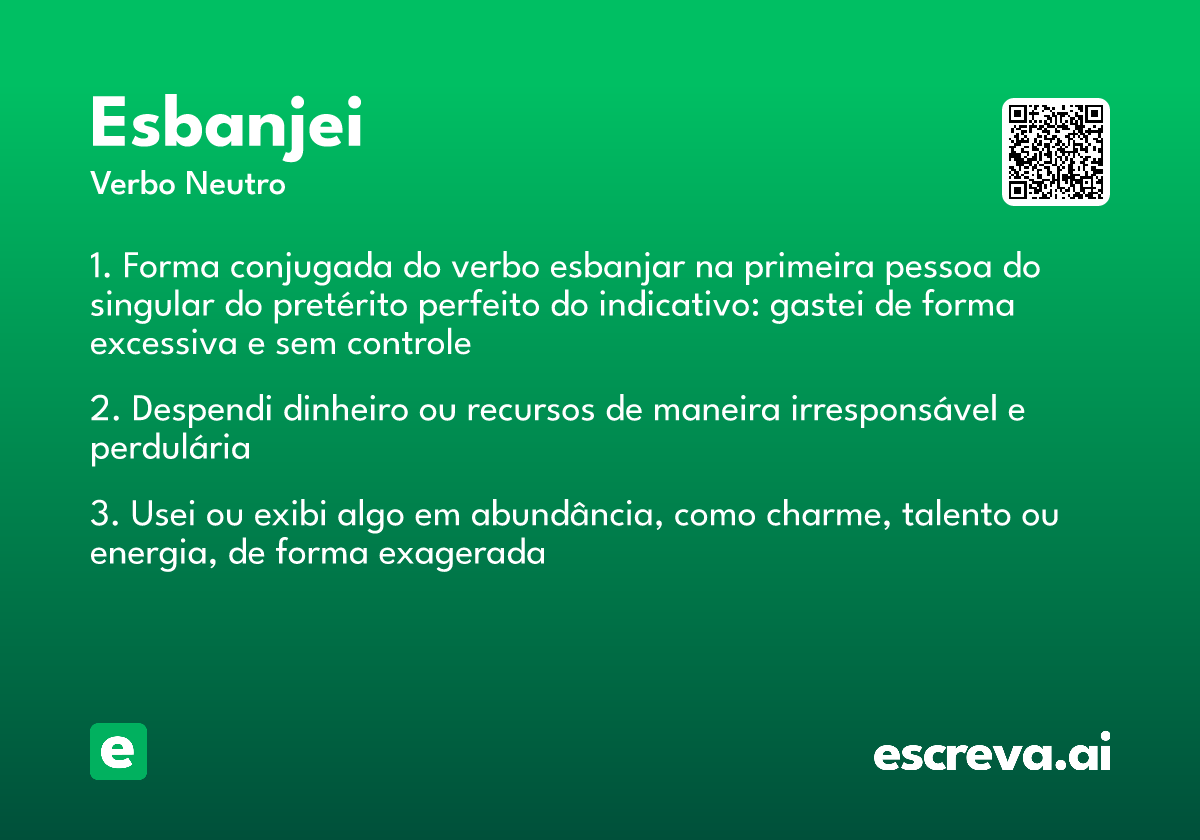 Esbanjei
Verbo Neutro

1. Forma conjugada do verbo esbanjar na primeira pessoa do singular do pretérito perfeito do indicativo: gastei de forma excessiva e sem controle

2. Despendi dinheiro ou recursos de maneira irresponsável e perdulária

3. Usei ou exibi algo em abundância, como charme, talento ou energia, de forma exagerada

e

escreva.ai